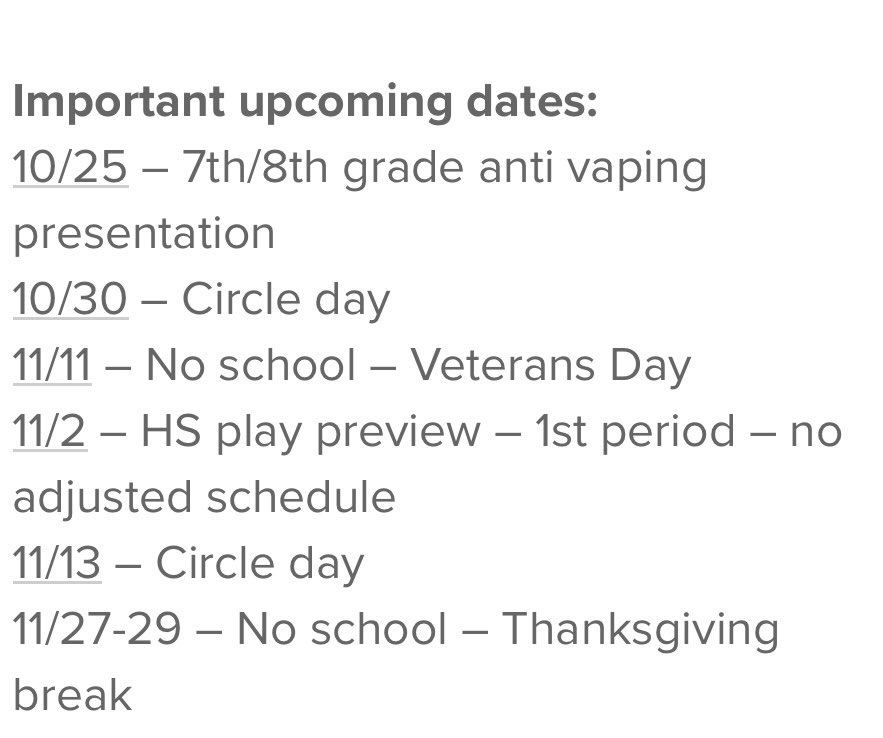 Important upcoming dates:
10/25 – 7th/8th grade anti vaping presentation
10/30 – Circle day
11/11 – No school – Veterans Day
11/2 – HS play preview – 1st period – no adjusted schedule
11/13 – Circle day
11/27-29 – No school – Thanksgiving break